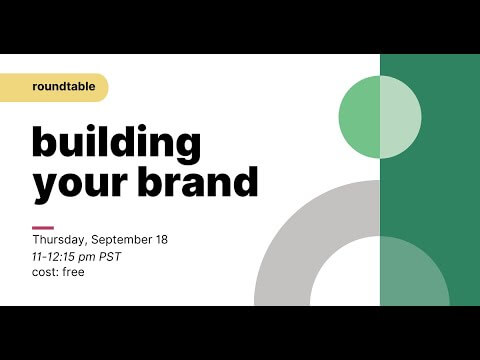 roundtable

building your brand

Thursday, September 18
11-12:15 pm PST
cost: free